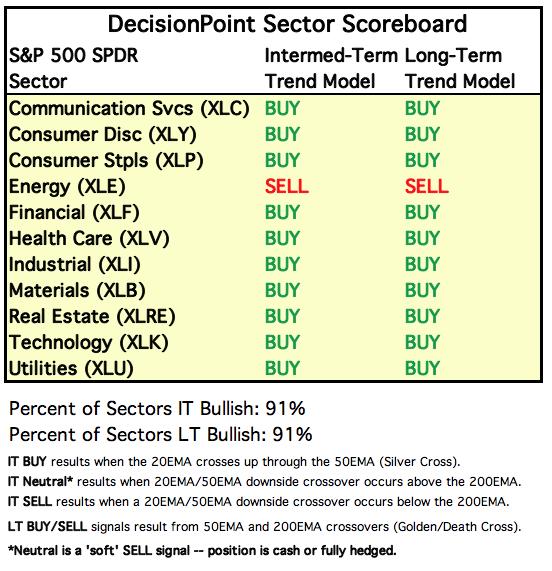 DecisionPoint Sector Scoreboard

| S&P 500 SPDR Sector | Intermed-Term Trend Model | Long-Term Trend Model |
|---|---|---|
| Communication Svcs (XLC) | BUY | BUY |
| Consumer Disc (XLY) | BUY | BUY |
| Consumer Stpls (XLP) | BUY | BUY |
| Energy (XLE) | SELL | SELL |
| Financial (XLF) | BUY | BUY |
| Health Care (XLV) | BUY | BUY |
| Industrial (XLI) | BUY | BUY |
| Materials (XLB) | BUY | BUY |
| Real Estate (XLRE) | BUY | BUY |
| Technology (XLK) | BUY | BUY |
| Utilities (XLU) | BUY | BUY |

Percent of Sectors IT Bullish: 91%

Percent of Sectors LT Bullish: 91%

IT BUY results when the 20EMA crosses up through the 50EMA (Silver Cross).

IT Neutral* results when 20EMA/50EMA downside crossover occurs above the 200EMA.

IT SELL results when a 20EMA/50EMA downside crossover occurs below the 200EMA.

LT BUY/SELL signals result from 50EMA and 200EMA crossovers (Golden/Death Cross).

*Neutral is a 'soft' SELL signal -- position is cash or fully hedged.